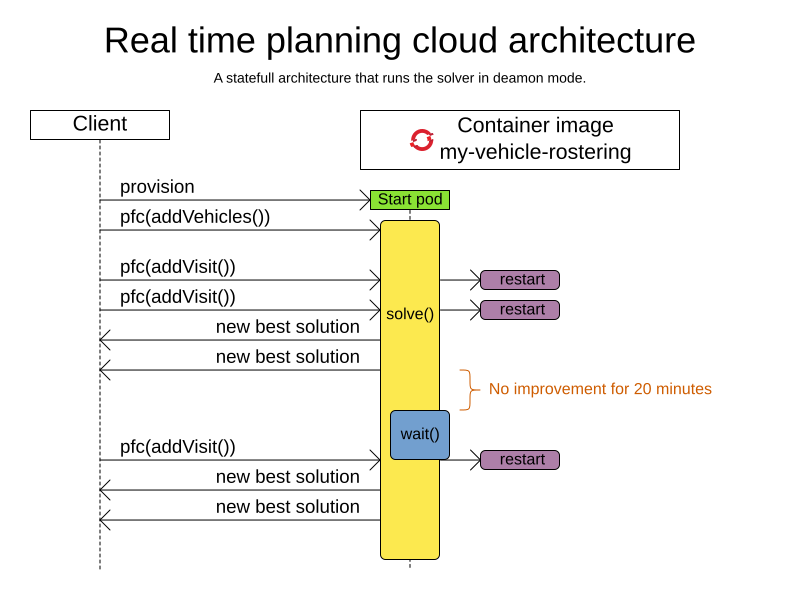 Real time planning cloud architecture

A statefull architecture that runs the solver in deamon mode.

Client

Container image
my-vehicle-rostering

provision

Start pod

pfc(addVehicles())

pfc(addVisit())

restart

pfc(addVisit())

restart

solve()

new best solution

new best solution

No improvement for 20 minutes

wait()

pfc(addVisit())

restart

new best solution

new best solution